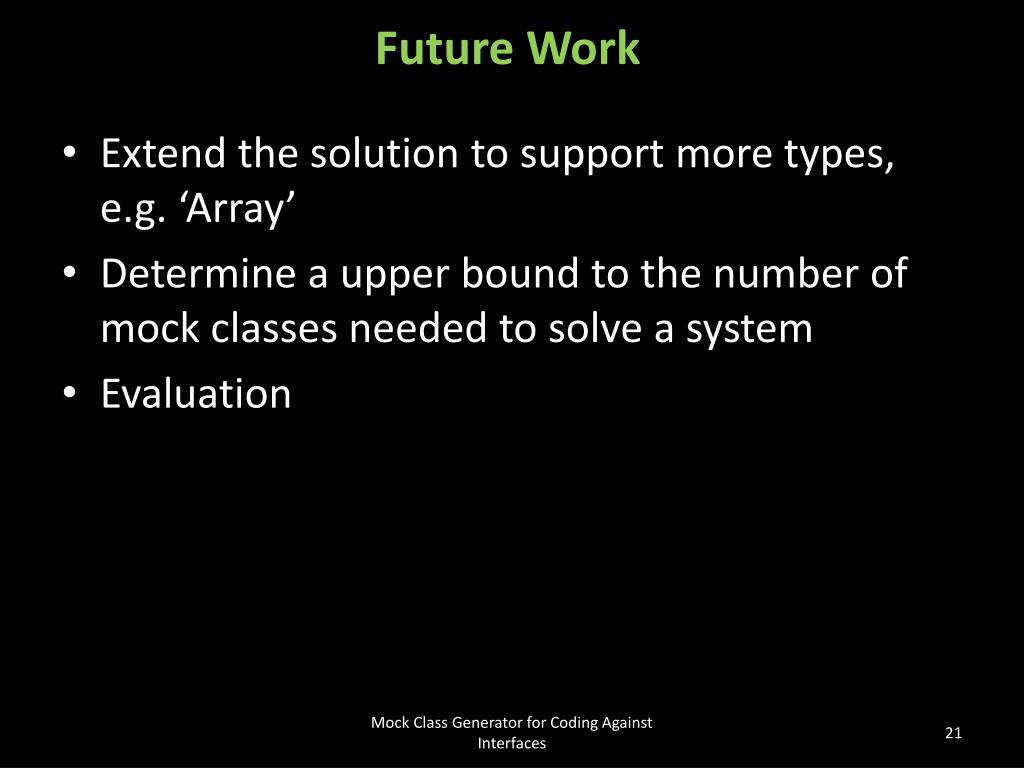 Future Work

• Extend the solution to support more types, e.g. ‘Array’
• Determine a upper bound to the number of mock classes needed to solve a system
• Evaluation

Mock Class Generator for Coding Against Interfaces

21